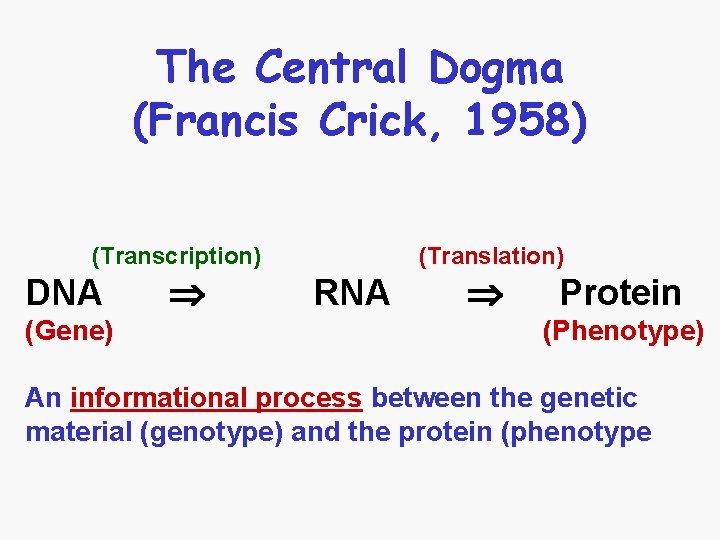 The Central Dogma
(Francis Crick, 1958)

(Transcription) (Translation)
DNA $\Rightarrow$ RNA $\Rightarrow$ Protein
(Gene) (Phenotype)

An informational process between the genetic material (genotype) and the protein (phenotype